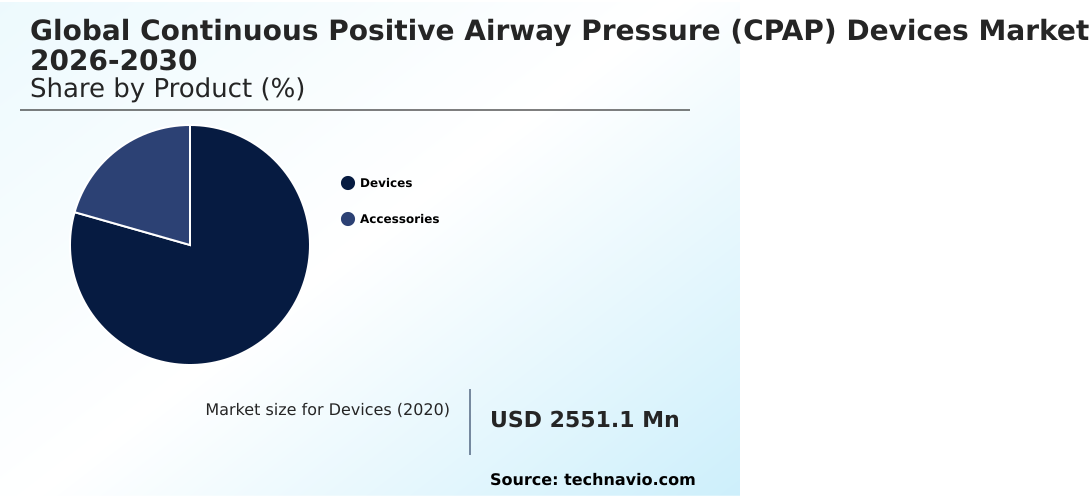 Global Continuous Positive Airway Pressure (CPAP) Devices Market 2026-2030
Share by Product (%)

Devices
Accessories

Market size for Devices (2020)

USD 2551.1 Mn

Source: technavio.com